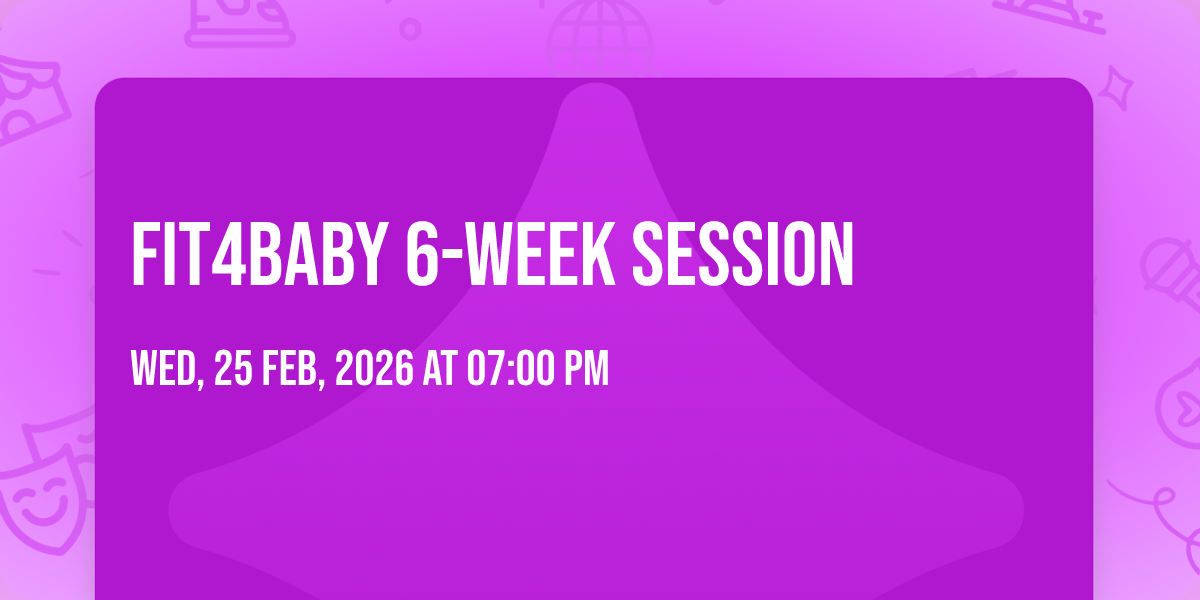 FIT4BABY 6-WEEK SESSION

WED, 25 FEB, 2026 AT 07:00 PM